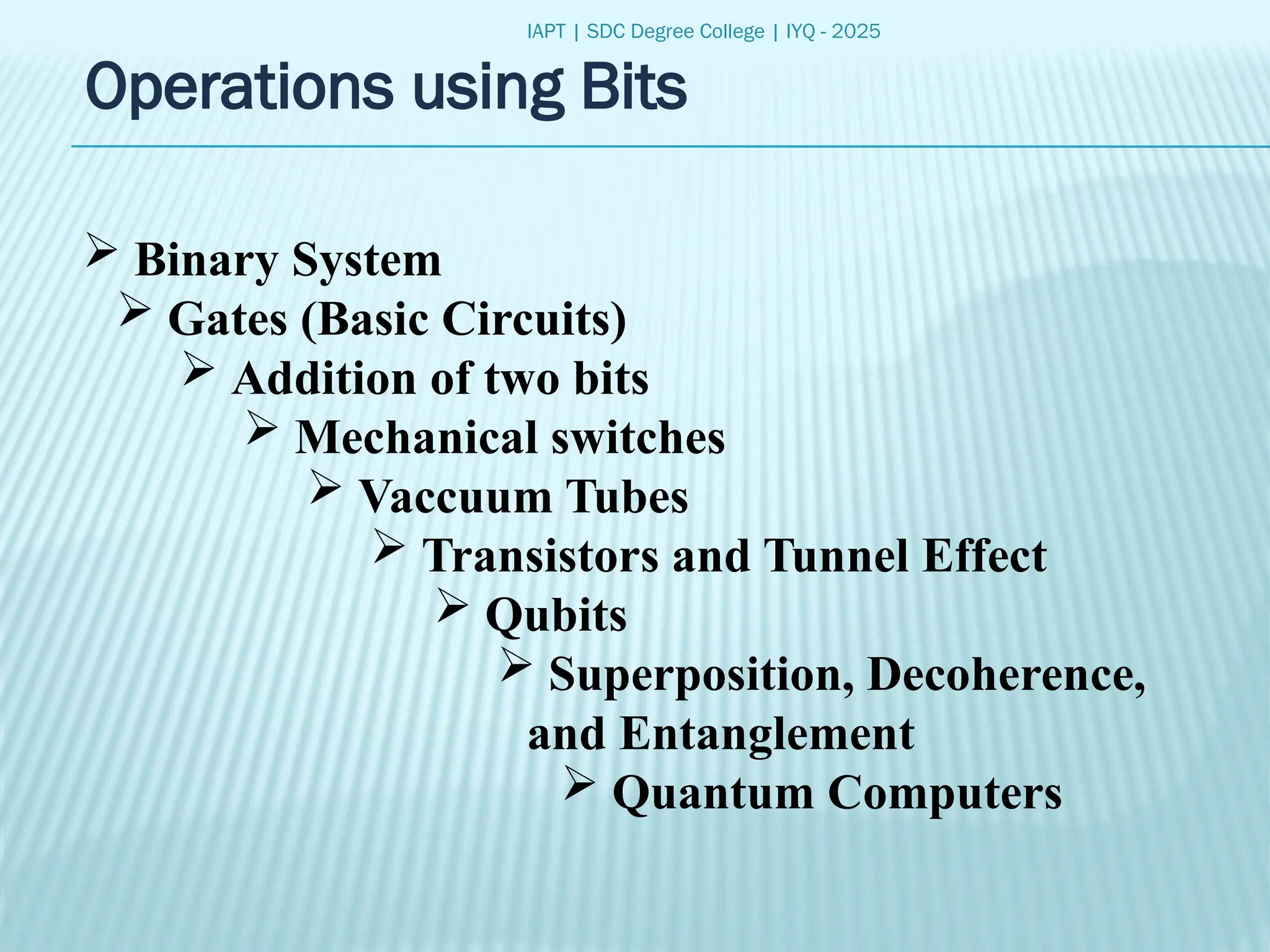 IAPT | SDC Degree College | IYQ - 2025

Operations using Bits

➢ Binary System
➢ Gates (Basic Circuits)
➢ Addition of two bits
➢ Mechanical switches
➢ Vaccuum Tubes
➢ Transistors and Tunnel Effect
➢ Qubits
➢ Superposition, Decoherence, and Entanglement
➢ Quantum Computers